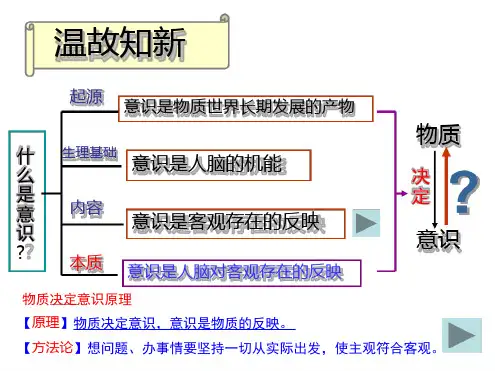 温故知新

什么是意识?

起源
意识是物质世界长期发展的产物

生理基础
意识是人脑的机能

内容
意识是客观存在的反映

本质
意识是人脑对客观存在的反映

物质
决定
?
意识

物质决定意识原理

【原理】物质决定意识，意识是物质的反映。

【方法论】想问题、办事情要坚持一切从实际出发，使主观符合客观。